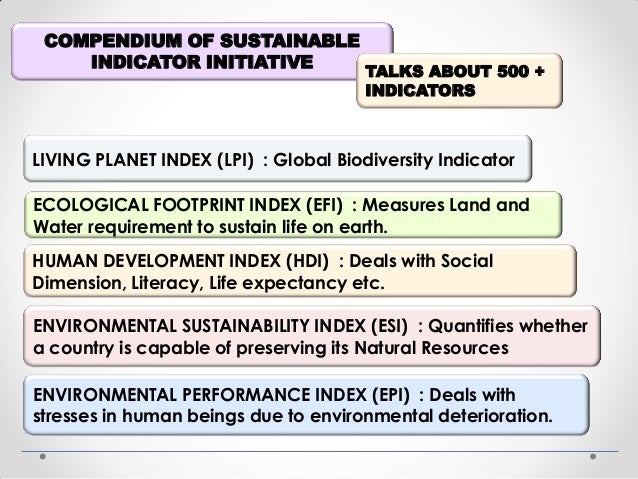 COMPENDIUM OF SUSTAINABLE INDICATOR INITIATIVE

TALKS ABOUT 500 + INDICATORS

LIVING PLANET INDEX (LPI) : Global Biodiversity Indicator

ECOLOGICAL FOOTPRINT INDEX (EFI) : Measures Land and Water requirement to sustain life on earth.

HUMAN DEVELOPMENT INDEX (HDI) : Deals with Social Dimension, Literacy, Life expectancy etc.

ENVIRONMENTAL SUSTAINABILITY INDEX (ESI) : Quantifies whether a country is capable of preserving its Natural Resources

ENVIRONMENTAL PERFORMANCE INDEX (EPI) : Deals with stresses in human beings due to environmental deterioration.